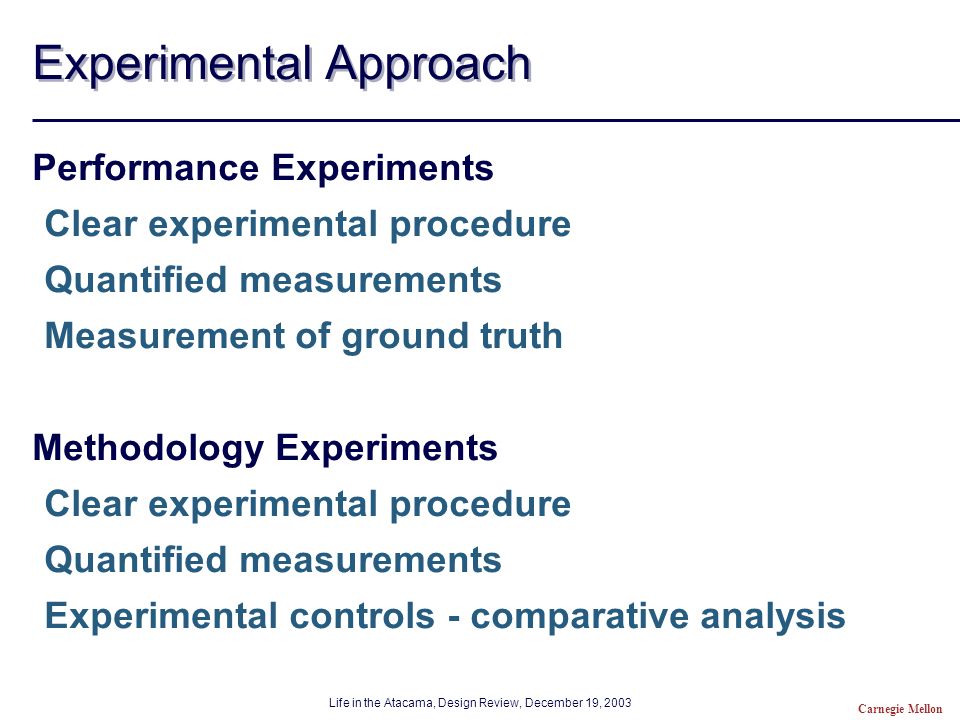 Experimental Approach

Performance Experiments

Clear experimental procedure

Quantified measurements

Measurement of ground truth

Methodology Experiments

Clear experimental procedure

Quantified measurements

Experimental controls - comparative analysis

Life in the Atacama, Design Review, December 19, 2003

Carnegie Mellon